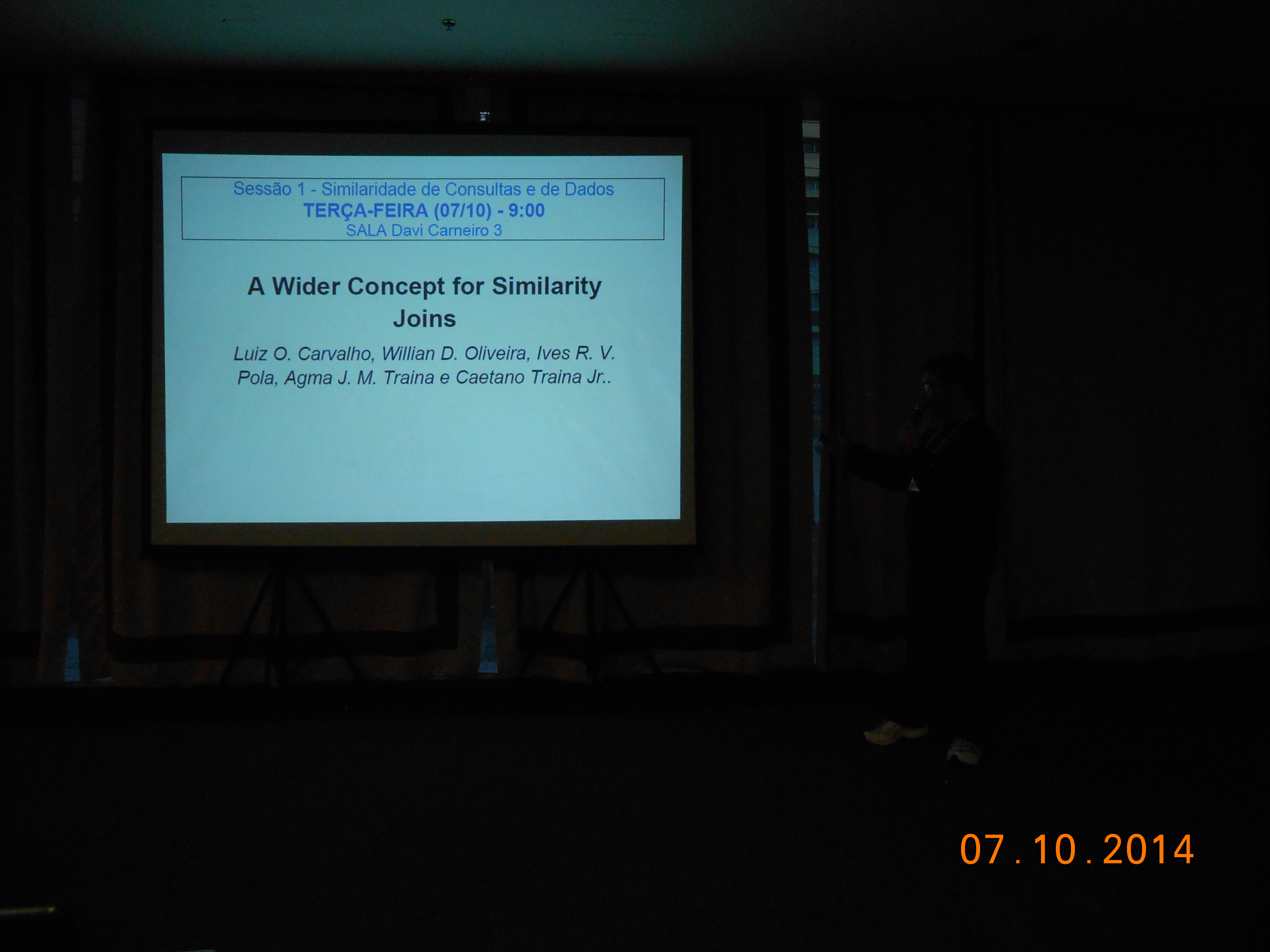 Sessão 1 - Similaridade de Consultas e de Dados
TERÇA-FEIRA (07/10) - 9:00
SALA Davi Carneiro 3

A Wider Concept for Similarity Joins

Luiz O. Carvalho, Willian D. Oliveira, Ives R. V. Pola, Agma J. M. Traina e Caetano Traina Jr..

07 . 10 . 2014